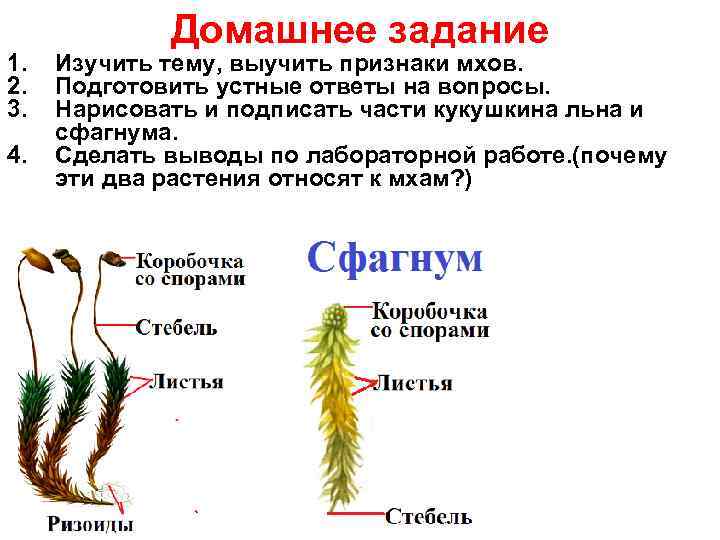 Домашнее задание

1. Изучить тему, выучить признаки мхов.
2. Подготовить устные ответы на вопросы.
3. Нарисовать и подписать части кукушкина льна и сфагнума.
4. Сделать выводы по лабораторной работе.(почему эти два растения относят к мхам?)

Коробочка со спорами

Стебель

Листья

Ризоиды

Сфагнум

Коробочка со спорами

Листья

Стебель